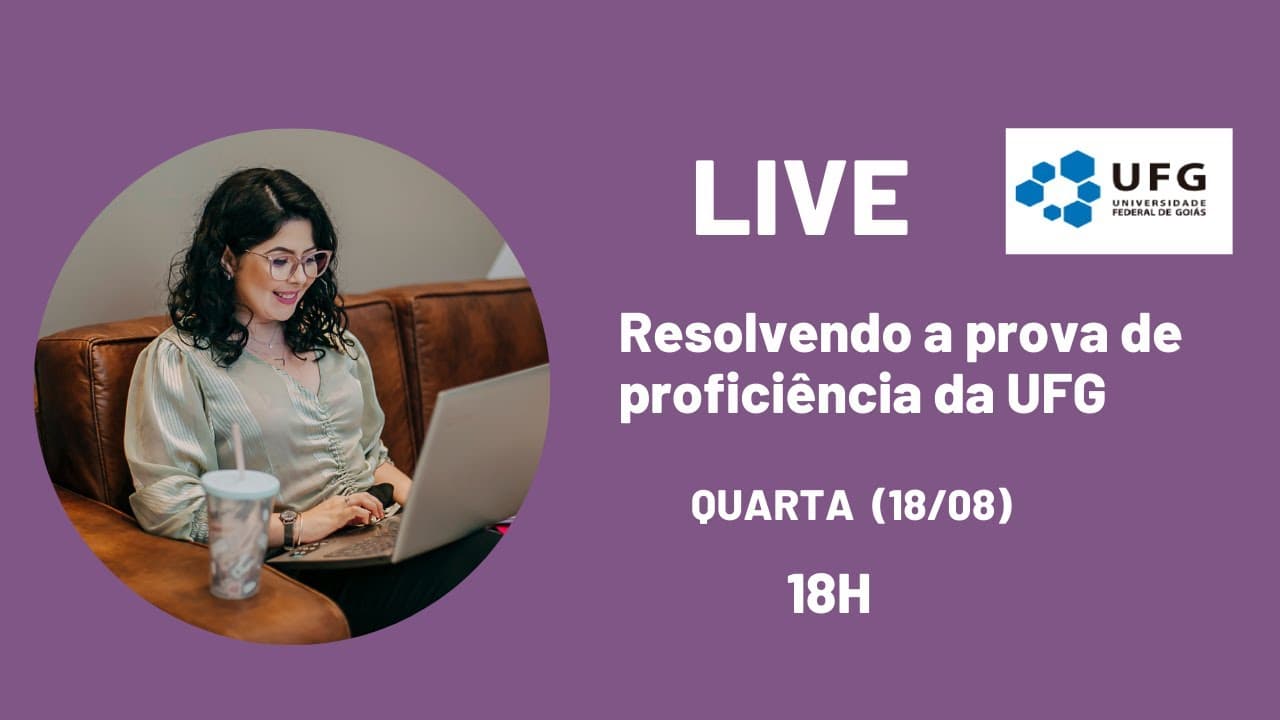 LIVE

UFG
UNIVERSIDADE FEDERAL DE GOIÁS

Resolvendo a prova de proficiência da UFG

QUARTA (18/08)

18H